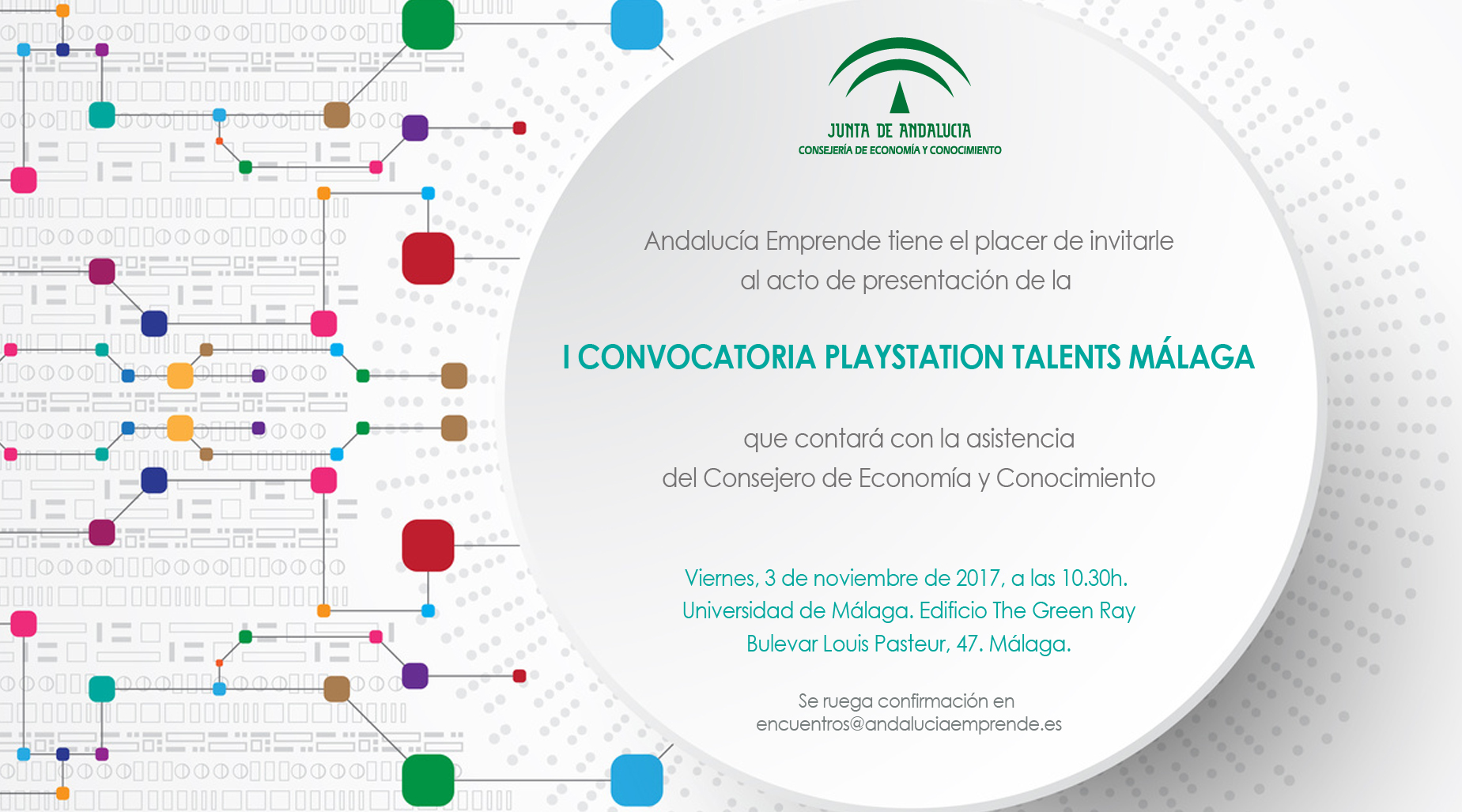 JUNTA DE ANDALUCIA
CONSEJERÍA DE ECONOMÍA Y CONOCIMIENTO

Andalucía Emprende tiene el placer de invitarle al acto de presentación de la

I CONVOCATORIA PLAYSTATION TALENTS MÁLAGA

que contará con la asistencia del Consejero de Economía y Conocimiento

Viernes, 3 de noviembre de 2017, a las 10.30h.
Universidad de Málaga. Edificio The Green Ray
Bulevar Louis Pasteur, 47. Málaga.

Se ruega confirmación en
encuentros@andaluciaemprende.es